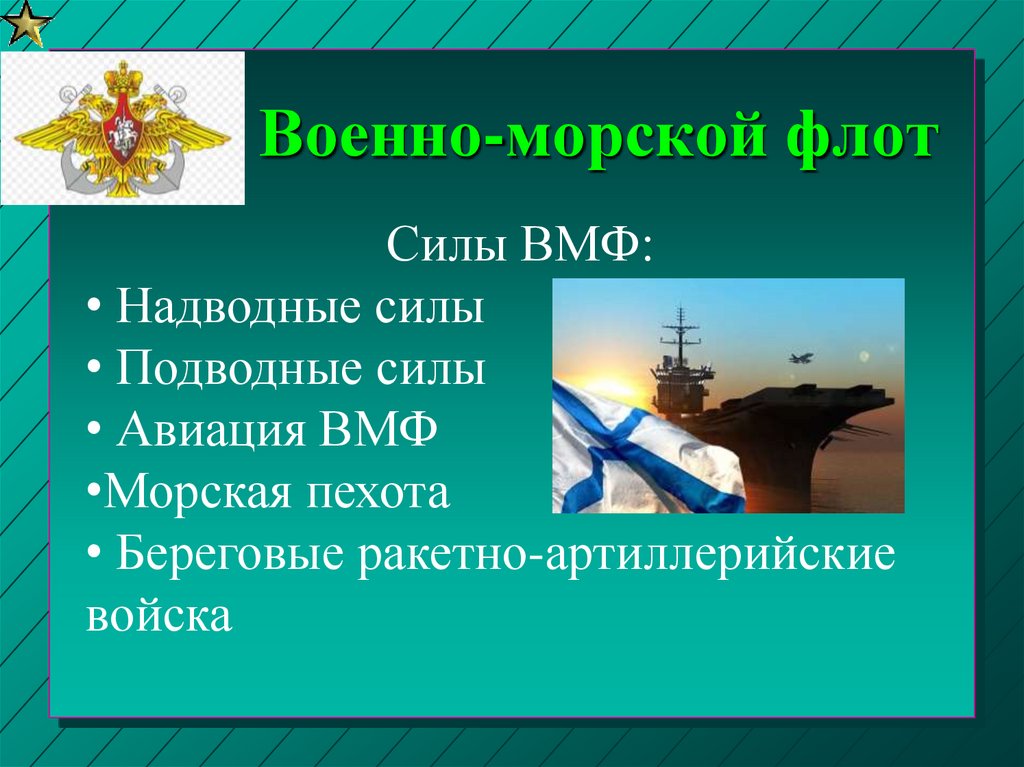 Военно-морской флот

Силы ВМФ:

• Надводные силы
• Подводные силы
• Авиация ВМФ
•Морская пехота
• Береговые ракетно-артиллерийские войска